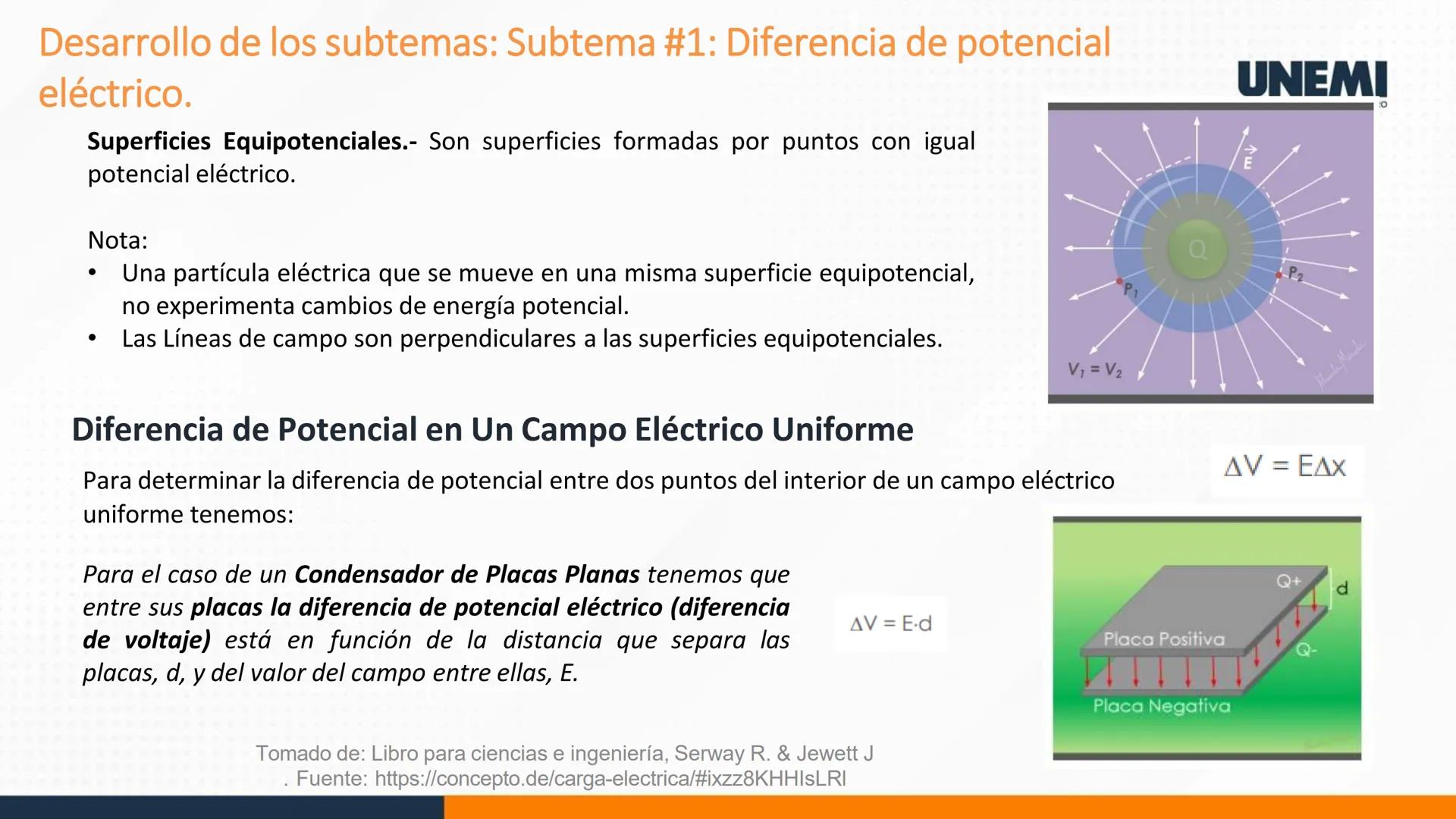 Desarrollo de los subtemas: Subtema #1: Diferencia de potencial eléctrico.

UNEMI

Superficies Equipotenciales.- Son superficies formadas por puntos con igual potencial eléctrico.

Nota:
• Una partícula eléctrica que se mueve en una misma superficie equipotencial, no experimenta cambios de energía potencial.
• Las Líneas de campo son perpendiculares a las superficies equipotenciales.

$\vec{E}$
Q
$P_1$
$P_2$
$V_1 = V_2$

Diferencia de Potencial en Un Campo Eléctrico Uniforme

Para determinar la diferencia de potencial entre dos puntos del interior de un campo eléctrico uniforme tenemos:

$\Delta V = E\Delta x$

Para el caso de un Condensador de Placas Planas tenemos que entre sus placas la diferencia de potencial eléctrico (diferencia de voltaje) está en función de la distancia que separa las placas, d, y del valor del campo entre ellas, E.

$\Delta V = E \cdot d$

Q+
d
Placa Positiva
Q-
Placa Negativa

Tomado de: Libro para ciencias e ingeniería, Serway R. & Jewett J
. Fuente: https://concepto.de/carga-electrica/#ixzz8KHHIsLRl